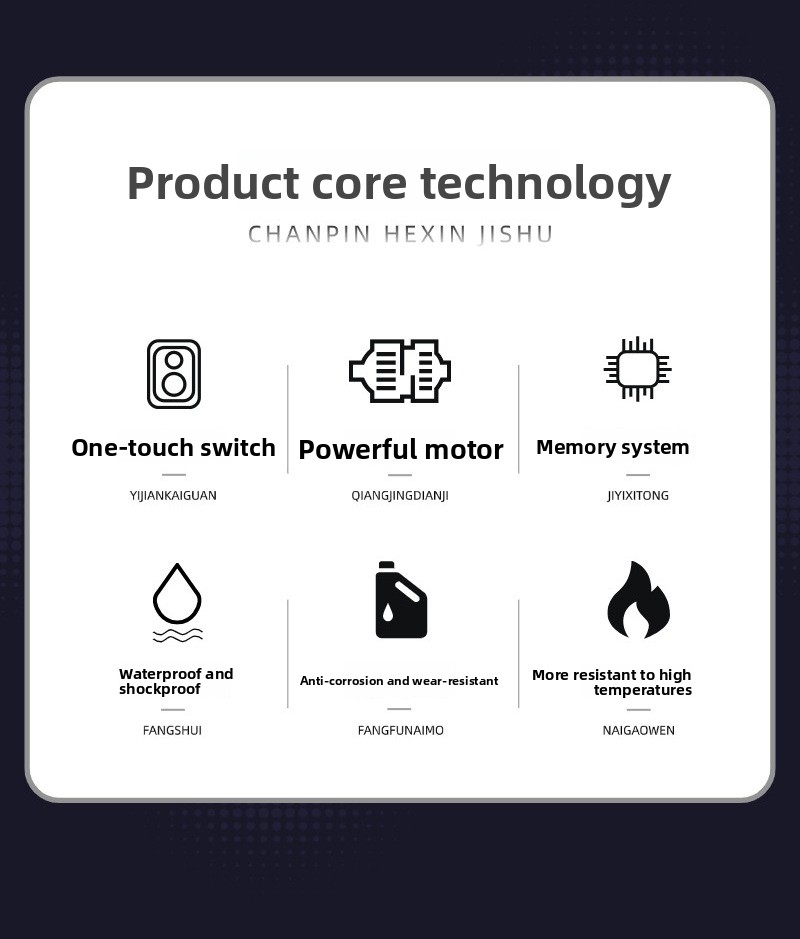 Product core technology

CHANPIN HEXIN JISHU

One-touch switch

YIJIANKAIGUAN

Powerful motor

QIANGJINGDIANJI

Memory system

JIYIXITONG

Waterproof and shockproof

FANGSHUI

Anti-corrosion and wear-resistant

FANGFUNAIMO

More resistant to high temperatures

NAIGAOWEN